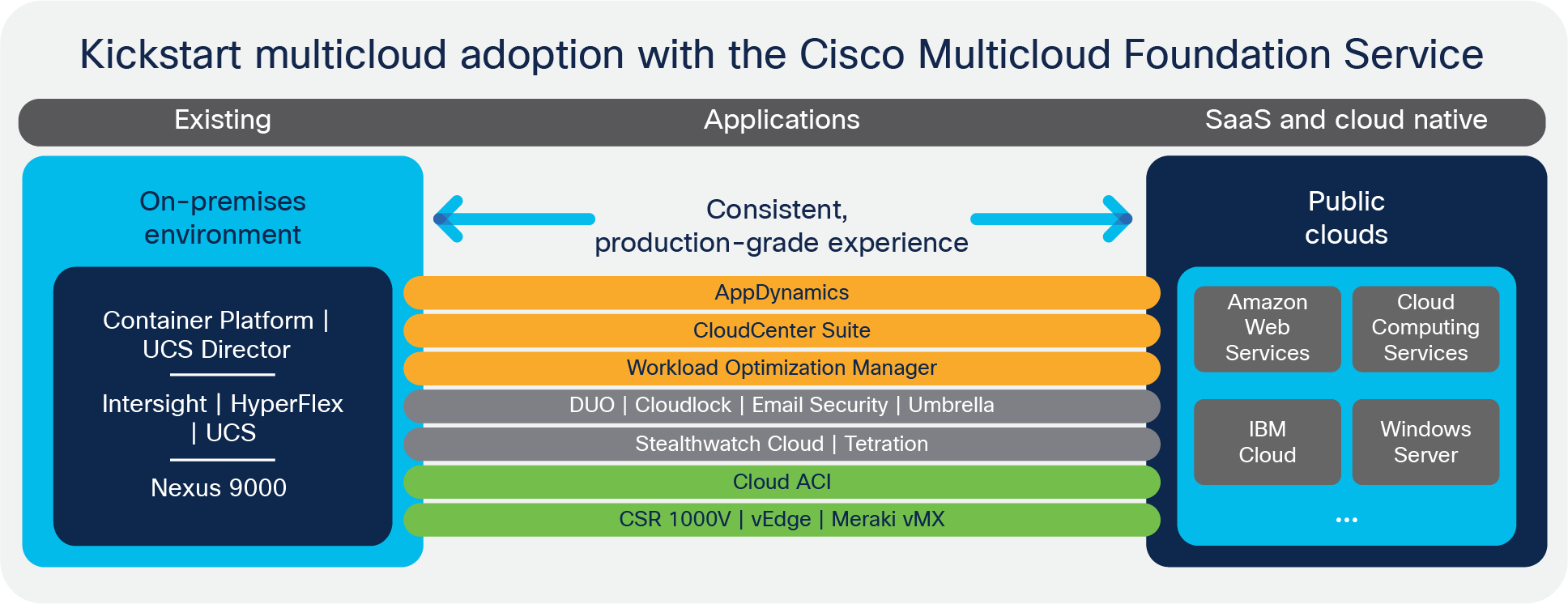 Kickstart multicloud adoption with the Cisco Multicloud Foundation Service

Existing

Applications

SaaS and cloud native

On-premises environment

Container Platform | UCS Director

Intersight | HyperFlex | UCS

Nexus 9000

Consistent, production-grade experience

AppDynamics

CloudCenter Suite

Workload Optimization Manager

DUO | Cloudlock | Email Security | Umbrella

Stealthwatch Cloud | Tetration

Cloud ACI

CSR 1000V | vEdge | Meraki vMX

Public clouds

Amazon Web Services

Cloud Computing Services

IBM Cloud

Windows Server

...